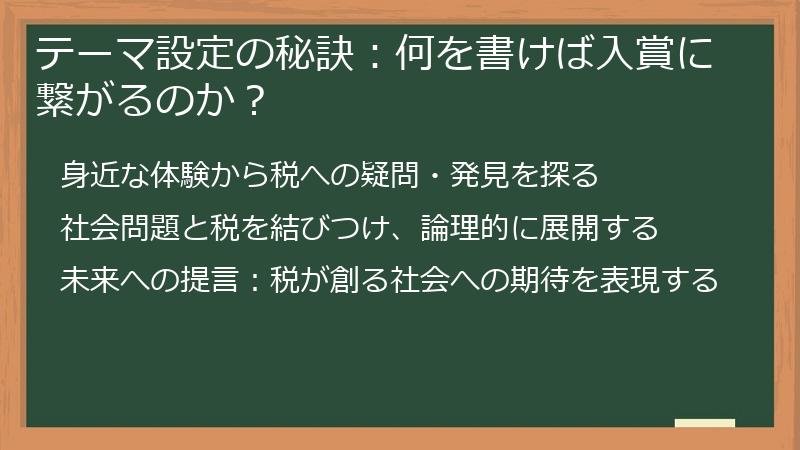 テーマ設定の秘訣：何を書けば入賞に繋がるのか？

身近な体験から税への疑問・発見を探る

社会問題と税を結びつけ、論理的に展開する

未来への提言：税が創る社会への期待を表現する